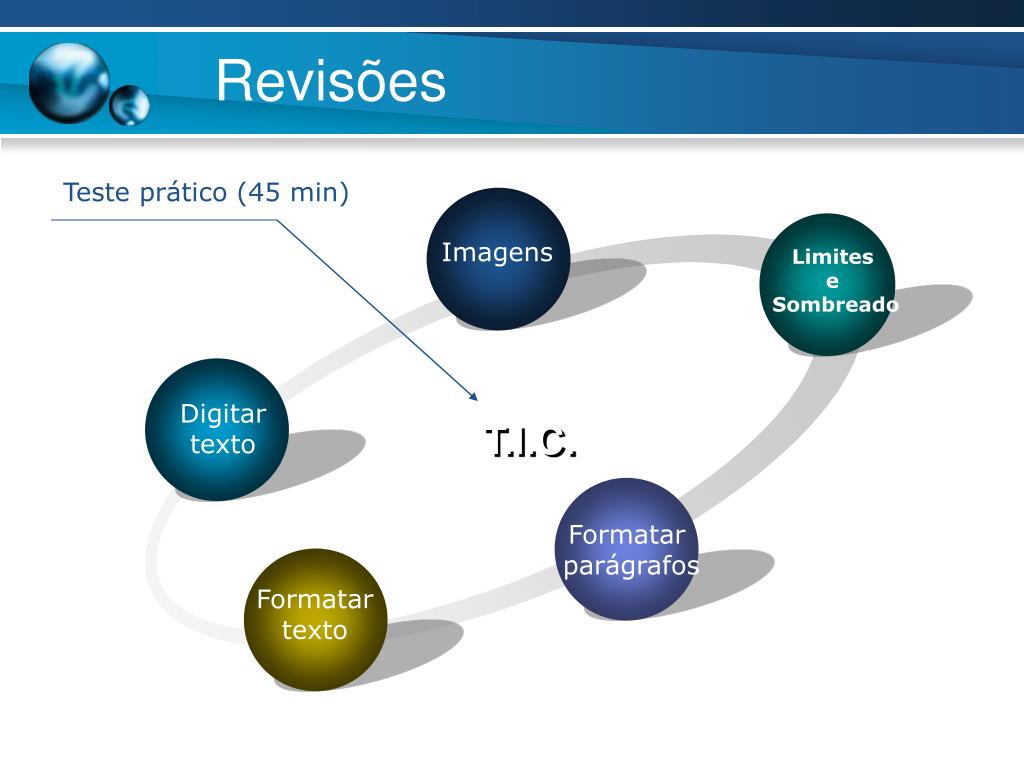 Revisões

Teste prático (45 min)

Imagens

Limites
e
Sombreado

Digitar texto

T.I.C.

Formatar parágrafos

Formatar texto